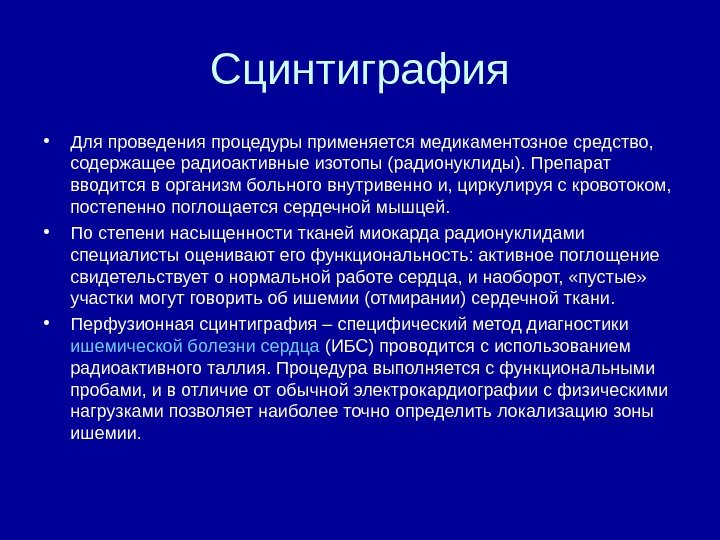 Сцинтиграфия

• Для проведения процедуры применяется медикаментозное средство, содержащее радиоактивные изотопы (радионуклиды). Препарат вводится в организм больного внутривенно и, циркулируя с кровотоком, постепенно поглощается сердечной мышцей.

• По степени насыщенности тканей миокарда радионуклидами специалисты оценивают его функциональность: активное поглощение свидетельствует о нормальной работе сердца, и наоборот, «пустые» участки могут говорить об ишемии (отмирании) сердечной ткани.

• Перфузионная сцинтиграфия – специфический метод диагностики ишемической болезни сердца (ИБС) проводится с использованием радиоактивного таллия. Процедура выполняется с функциональными пробами, и в отличие от обычной электрокардиографии с физическими нагрузками позволяет наиболее точно определить локализацию зоны ишемии.